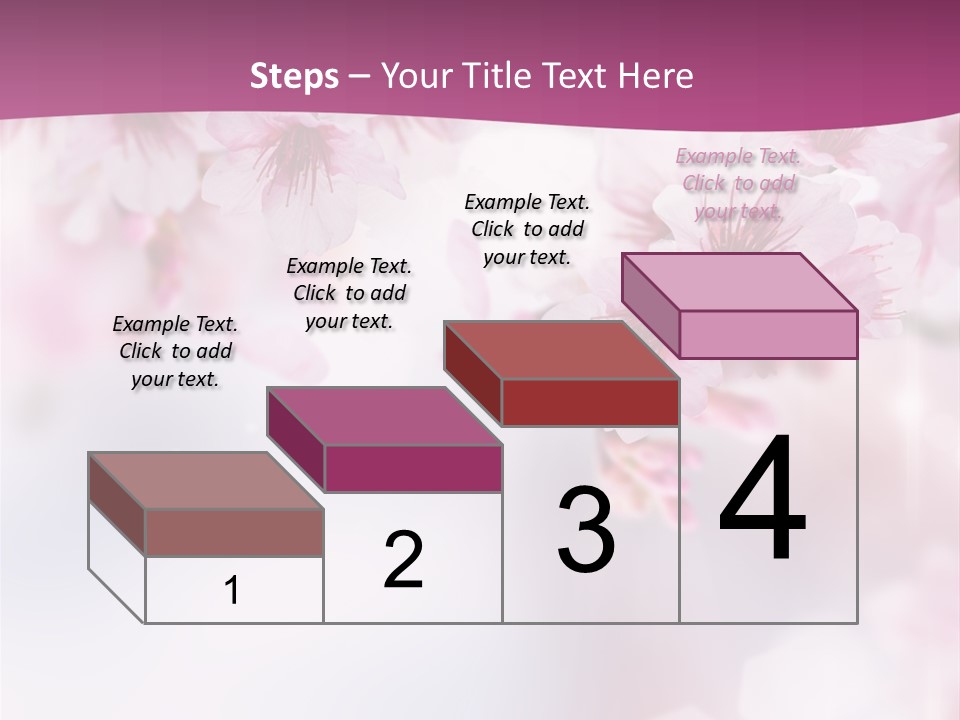 Steps – Your Title Text Here

Example Text. Click to add your text.

Example Text. Click to add your text.

Example Text. Click to add your text.

Example Text. Click to add your text.

1

2

3

4